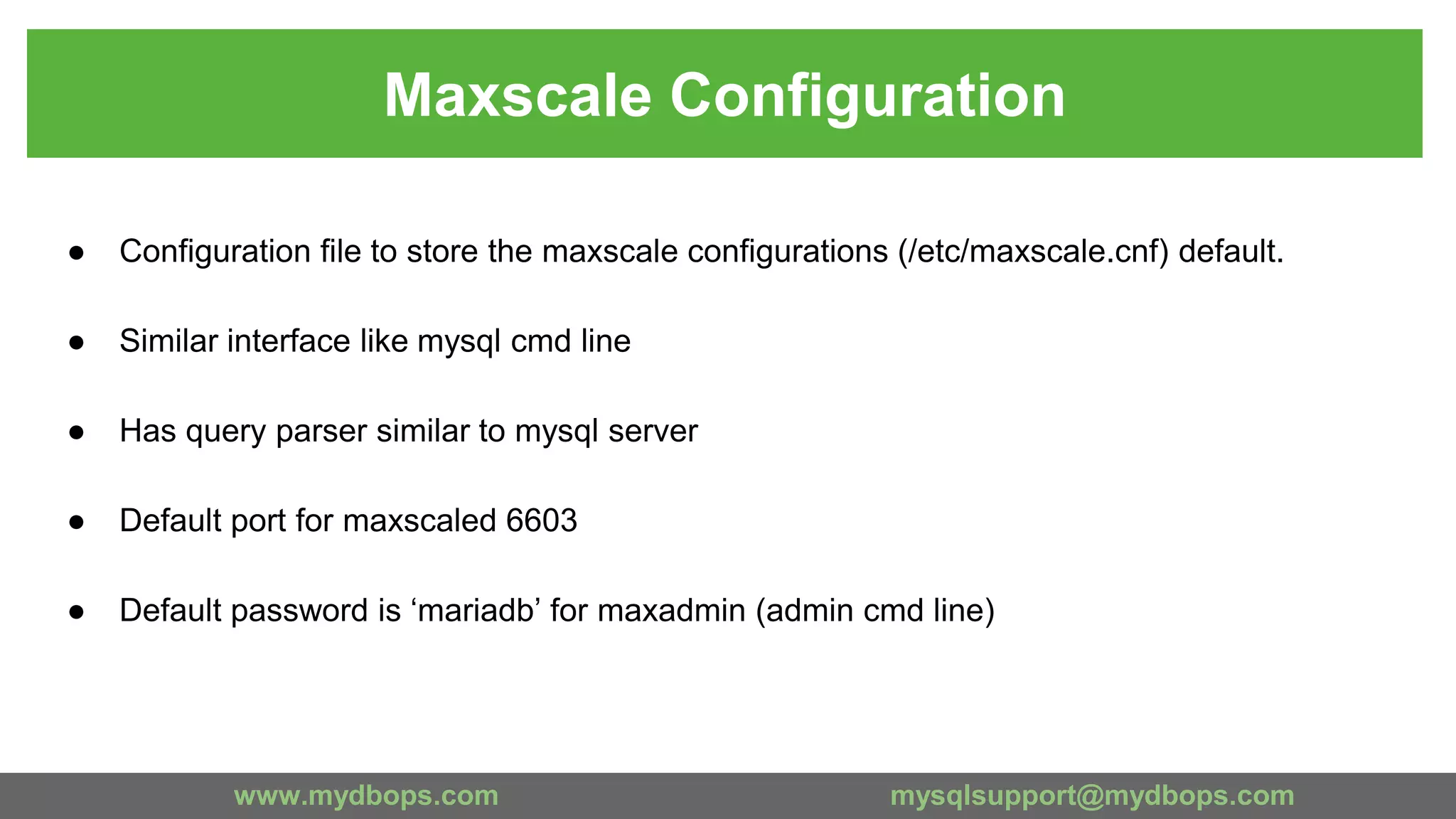 Maxscale Configuration

● Configuration file to store the maxscale configurations (/etc/maxscale.cnf) default.

● Similar interface like mysql cmd line

● Has query parser similar to mysql server

● Default port for maxscaled 6603

● Default password is ‘mariadb’ for maxadmin (admin cmd line)

www.mydbops.com mysqlsupport@mydbops.com